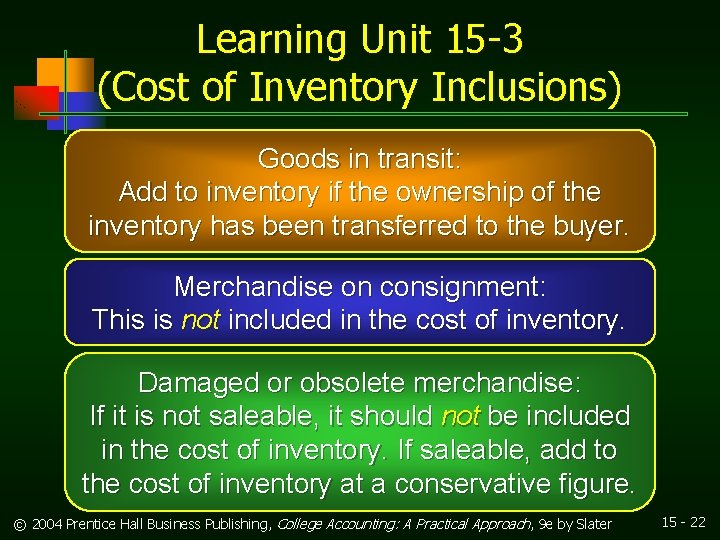 Learning Unit 15-3
(Cost of Inventory Inclusions)

Goods in transit:
Add to inventory if the ownership of the inventory has been transferred to the buyer.

Merchandise on consignment:
This is not included in the cost of inventory.

Damaged or obsolete merchandise:
If it is not saleable, it should not be included in the cost of inventory. If saleable, add to the cost of inventory at a conservative figure.

© 2004 Prentice Hall Business Publishing, College Accounting: A Practical Approach, 9e by Slater

15 - 22